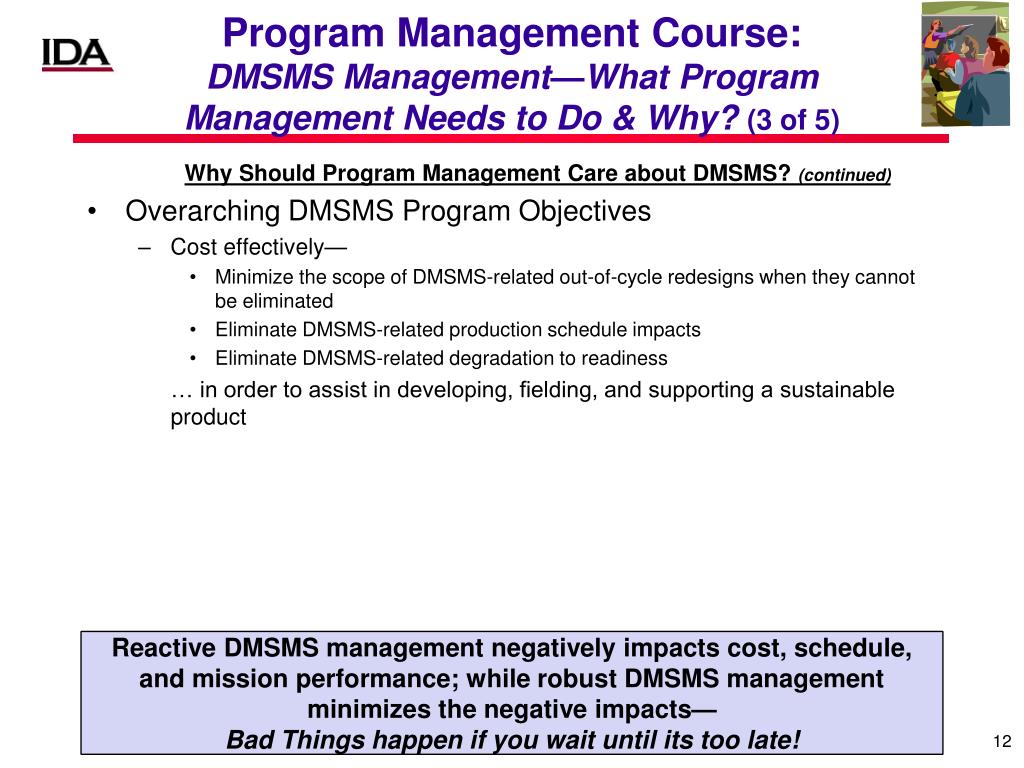 IDA

Program Management Course:
DMSMS Management—What Program Management Needs to Do & Why? (3 of 5)

Why Should Program Management Care about DMSMS? (continued)

• Overarching DMSMS Program Objectives
– Cost effectively—
• Minimize the scope of DMSMS-related out-of-cycle redesigns when they cannot be eliminated
• Eliminate DMSMS-related production schedule impacts
• Eliminate DMSMS-related degradation to readiness
… in order to assist in developing, fielding, and supporting a sustainable product

Reactive DMSMS management negatively impacts cost, schedule, and mission performance; while robust DMSMS management minimizes the negative impacts—
Bad Things happen if you wait until its too late!

12